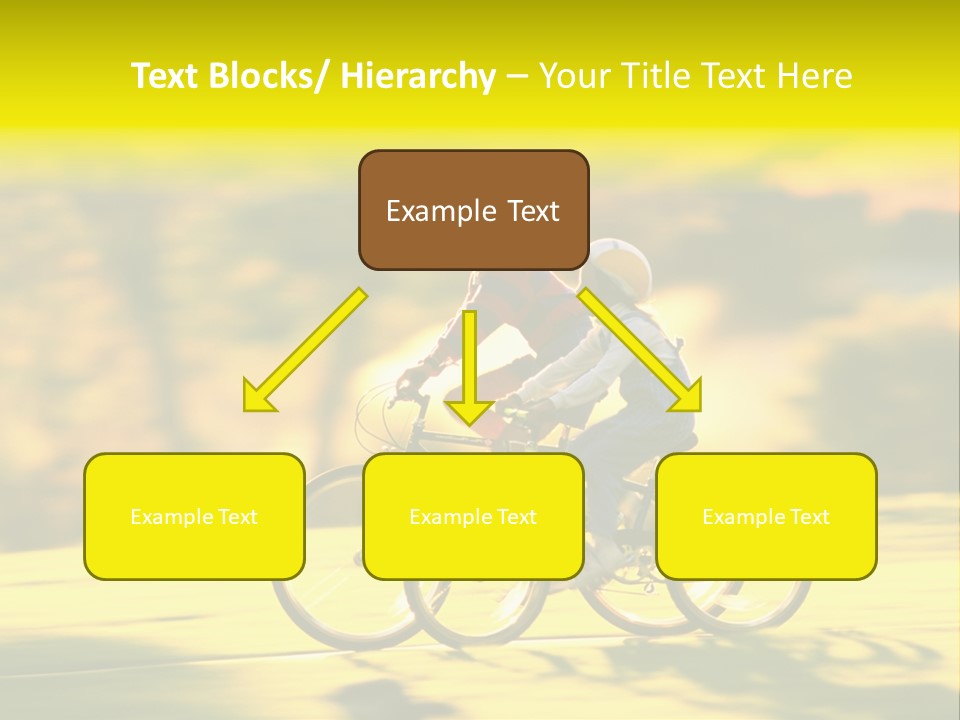 Text Blocks/ Hierarchy – Your Title Text Here

Example Text

Example Text

Example Text

Example Text